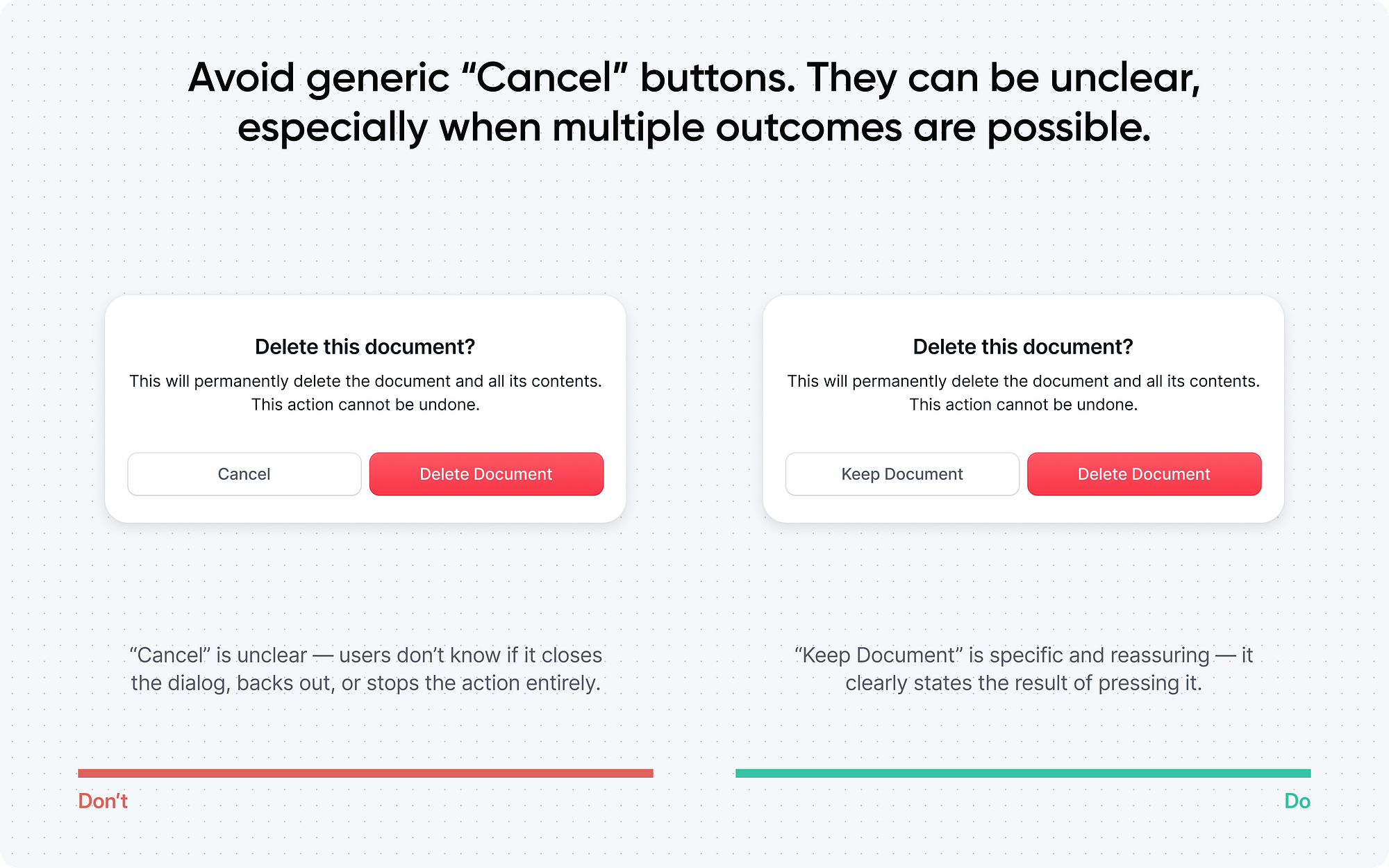 Avoid generic “Cancel” buttons. They can be unclear, especially when multiple outcomes are possible.

Delete this document?

This will permanently delete the document and all its contents. This action cannot be undone.

Cancel

Delete Document

“Cancel” is unclear — users don’t know if it closes the dialog, backs out, or stops the action entirely.

Don’t

Delete this document?

This will permanently delete the document and all its contents. This action cannot be undone.

Keep Document

Delete Document

“Keep Document” is specific and reassuring — it clearly states the result of pressing it.

Do